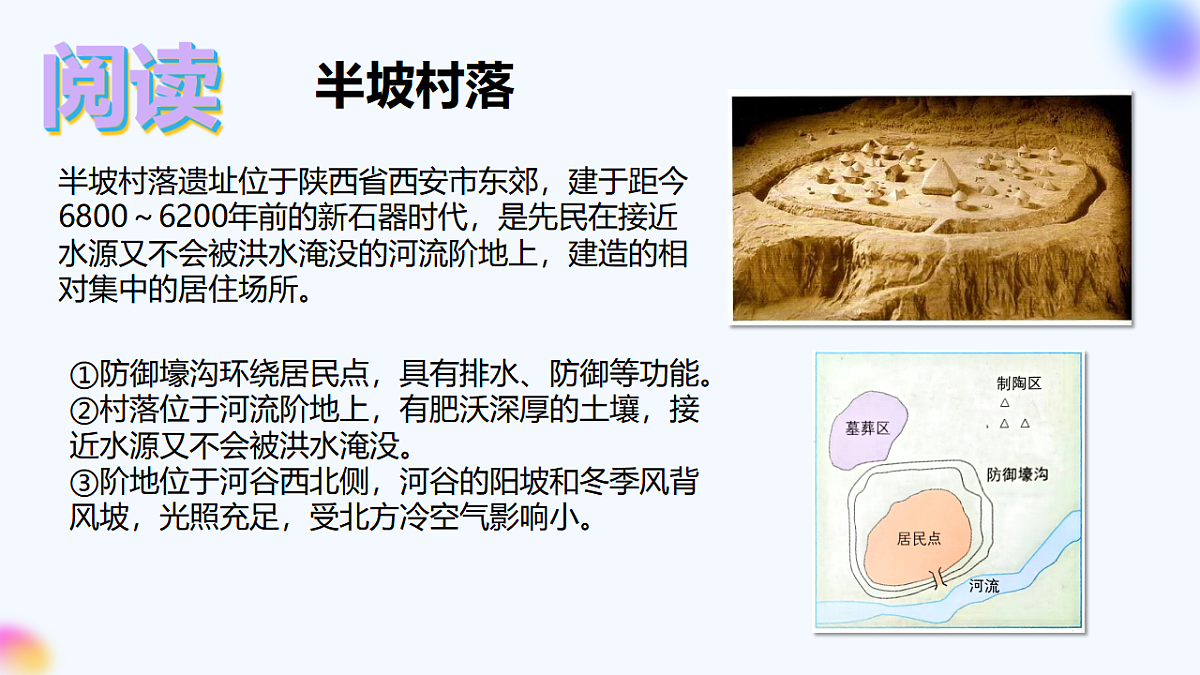 阅读

半坡村落

半坡村落遗址位于陕西省西安市东郊，建于距今6800～6200年前的新石器时代，是先民在接近水源又不会被洪水淹没的河流阶地上，建造的相对集中的居住场所。

①防御壕沟环绕居民点，具有排水、防御等功能。
②村落位于河流阶地上，有肥沃深厚的土壤，接近水源又不会被洪水淹没。
③阶地位于河谷西北侧，河谷的阳坡和冬季风背风坡，光照充足，受北方冷空气影响小。

制陶区
墓葬区
防御壕沟
居民点
河流